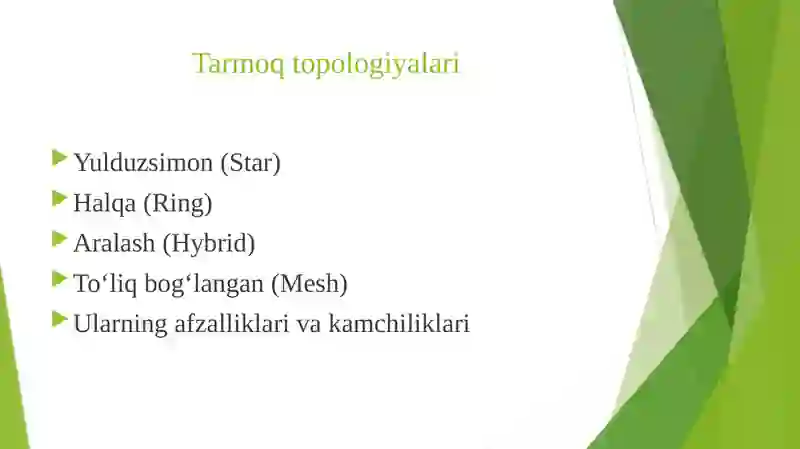 Tarmoq topologiyalari

Yulduzsimon (Star)
Halqa (Ring)
Aralash (Hybrid)
To‘liq bog‘langan (Mesh)
Ularning afzalliklari va kamchiliklari